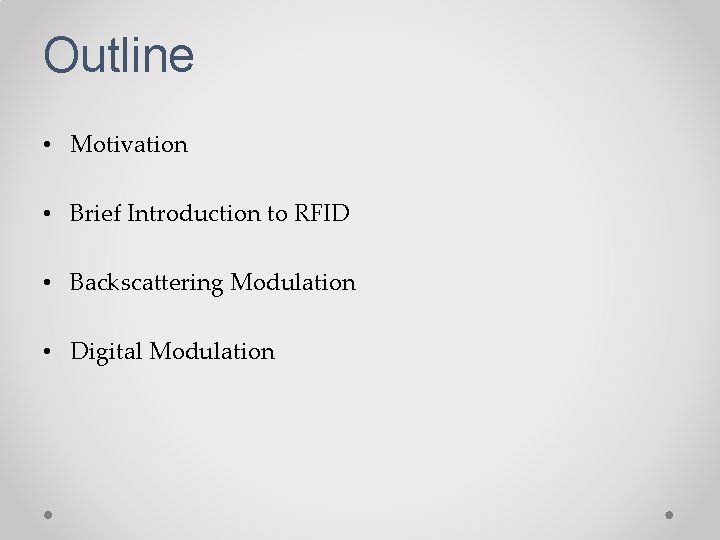 Outline

• Motivation

• Brief Introduction to RFID

• Backscattering Modulation

• Digital Modulation